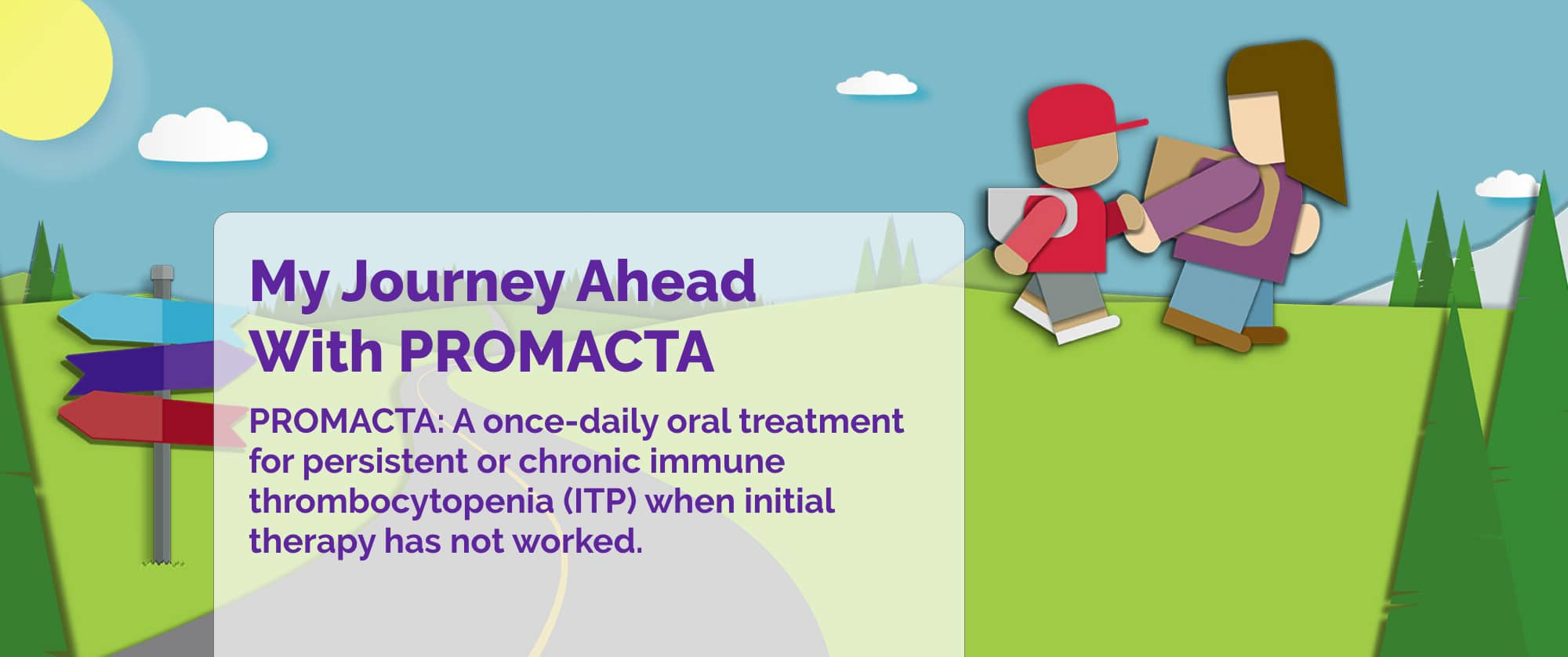 My Journey Ahead With PROMACTA

PROMACTA: A once-daily oral treatment for persistent or chronic immune thrombocytopenia (ITP) when initial therapy has not worked.